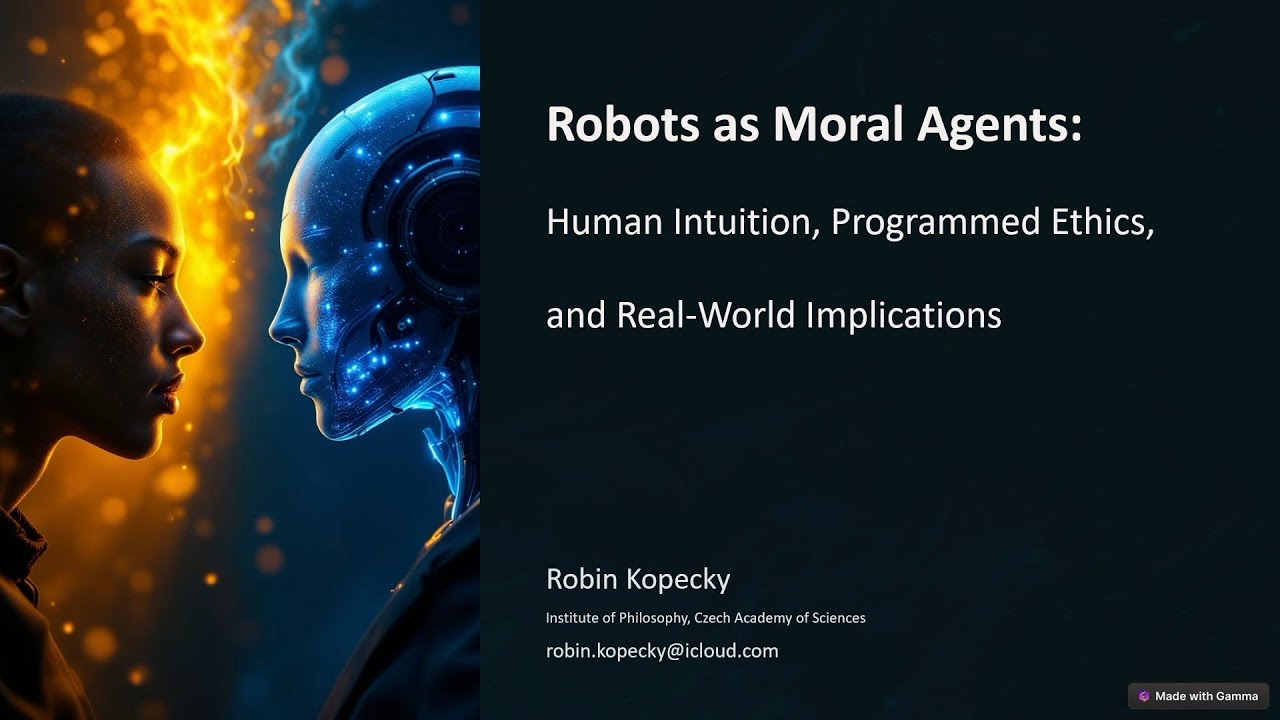 Robots as Moral Agents:

Human Intuition, Programmed Ethics,

and Real-World Implications

Robin Kopecky

Institute of Philosophy, Czech Academy of Sciences

robin.kopecky@icloud.com

Made with Gamma